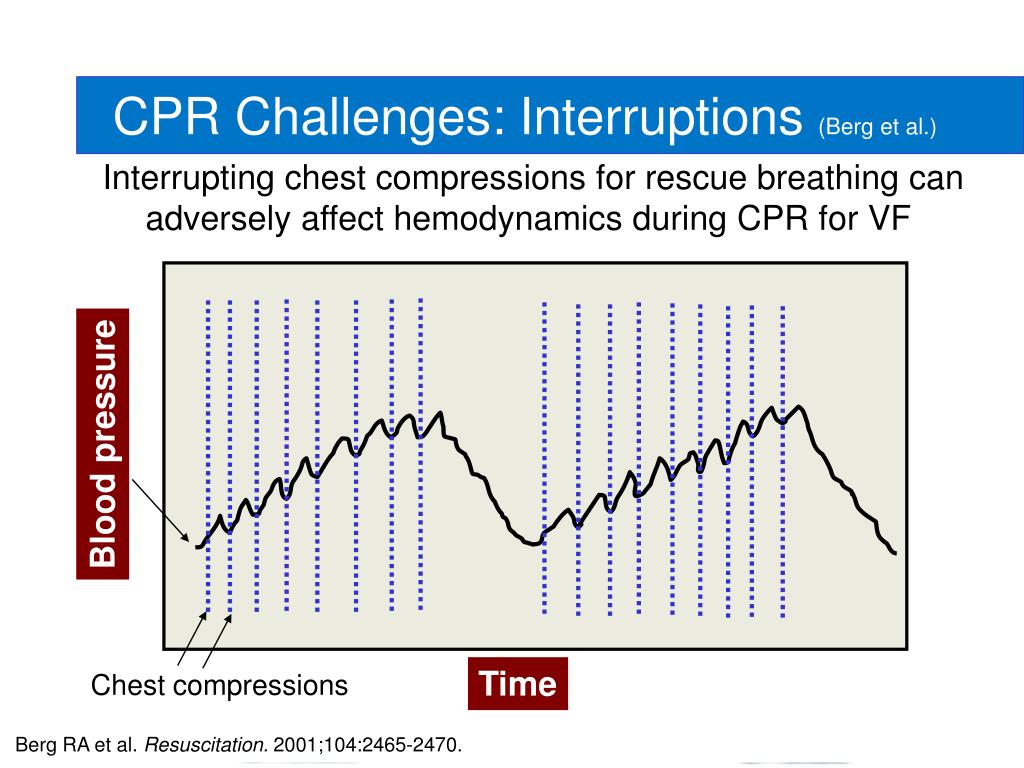 CPR Challenges: Interruptions (Berg et al.)

Interrupting chest compressions for rescue breathing can adversely affect hemodynamics during CPR for VF

Blood pressure

Chest compressions

Time

Berg RA et al. Resuscitation. 2001;104:2465-2470.